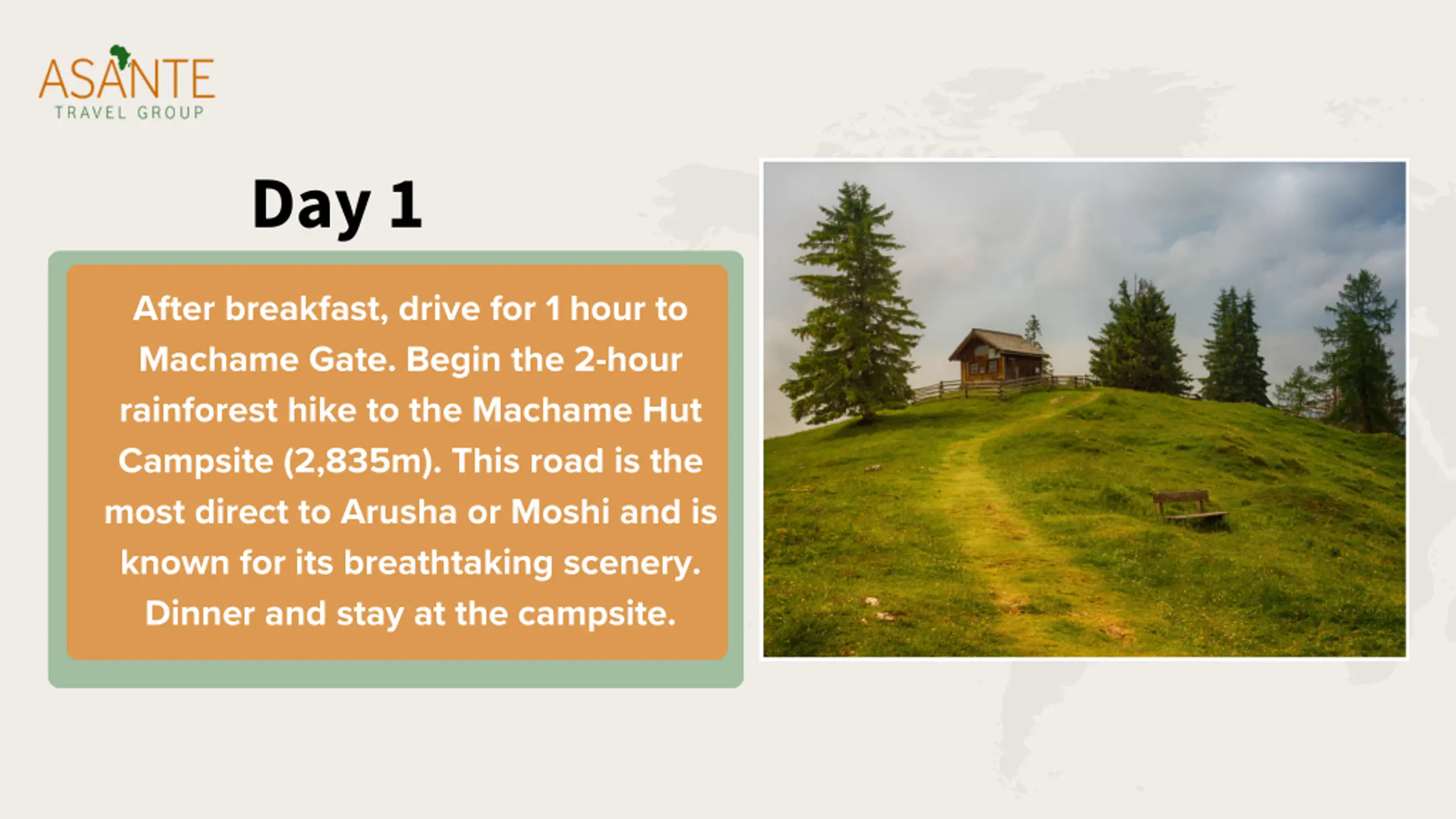 ASANTE
TRAVEL GROUP

Day 1

After breakfast, drive for 1 hour to Machame Gate. Begin the 2-hour rainforest hike to the Machame Hut Campsite (2,835m). This road is the most direct to Arusha or Moshi and is known for its breathtaking scenery. Dinner and stay at the campsite.